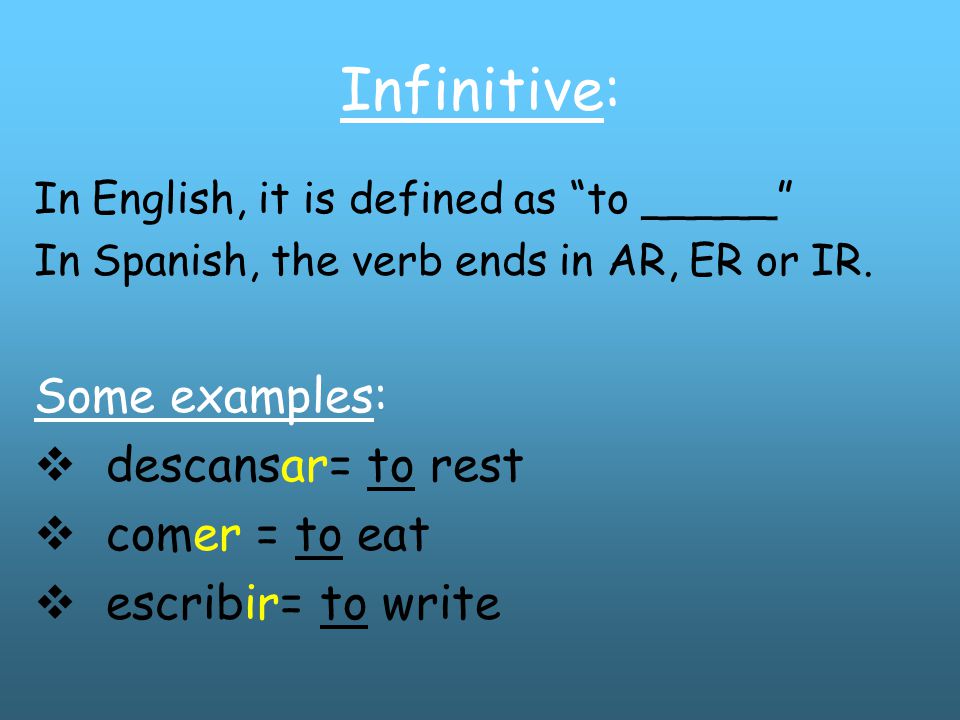 Infinitive:

In English, it is defined as “to _____”
In Spanish, the verb ends in AR, ER or IR.

Some examples:
❖ descansar= to rest
❖ comer = to eat
❖ escribir= to write